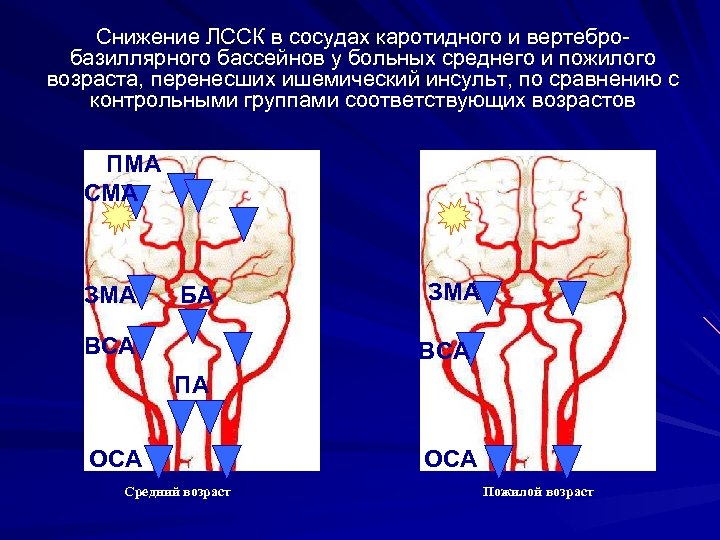 Снижение ЛССК в сосудах каротидного и вертебро-базиллярного бассейнов у больных среднего и пожилого возраста, перенесших ишемический инсульт, по сравнению с контрольными группами соответствующих возрастов

ПМА
СМА
ЗМА
БА
ВСА
ПА
ОСА
Средний возраст

ЗМА
ВСА
ОСА
Пожилой возраст